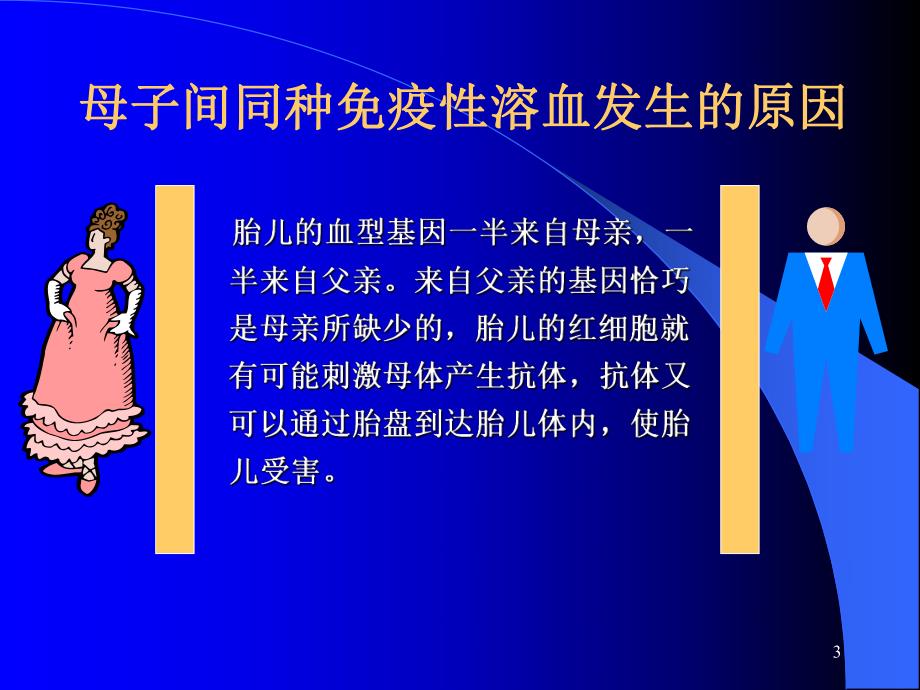 母子间同种免疫性溶血发生的原因

胎儿的血型基因一半来自母亲，一半来自父亲。来自父亲的基因恰巧是母亲所缺少的，胎儿的红细胞就有可能刺激母体产生抗体，抗体又可以通过胎盘到达胎儿体内，使胎儿受害。

3